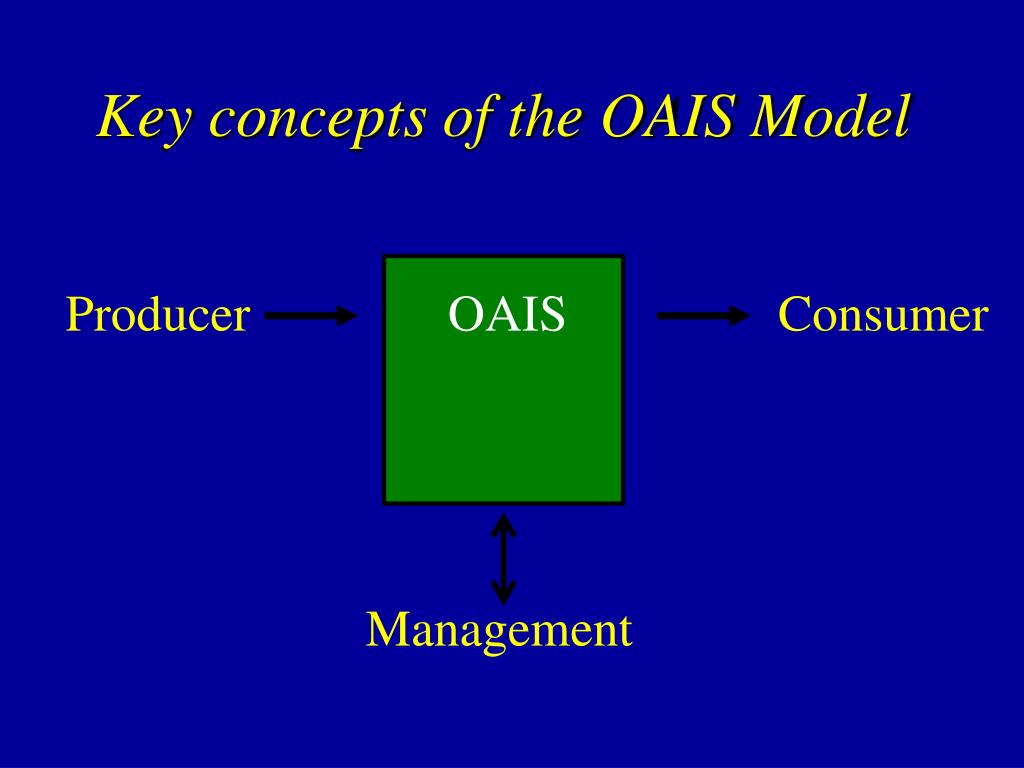 Key concepts of the OAIS Model

Producer

OAIS

Consumer

Management